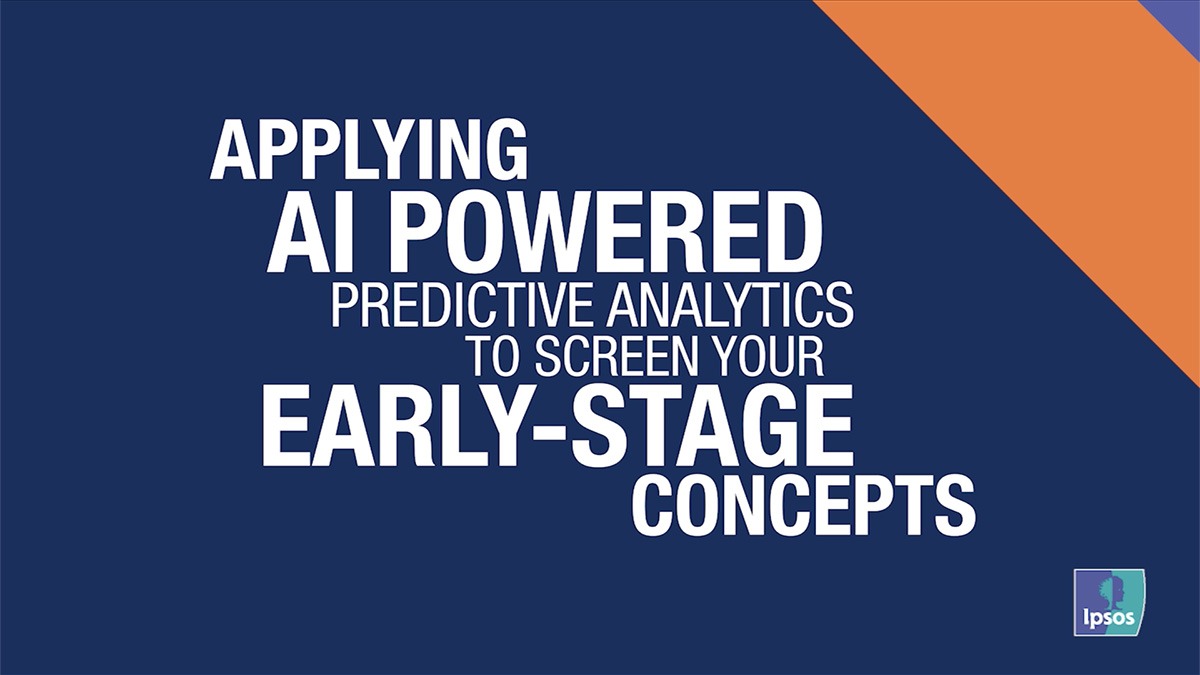 APPLYING
AI POWERED
PREDICTIVE ANALYTICS
TO SCREEN YOUR
EARLY-STAGE
CONCEPTS

Ipsos